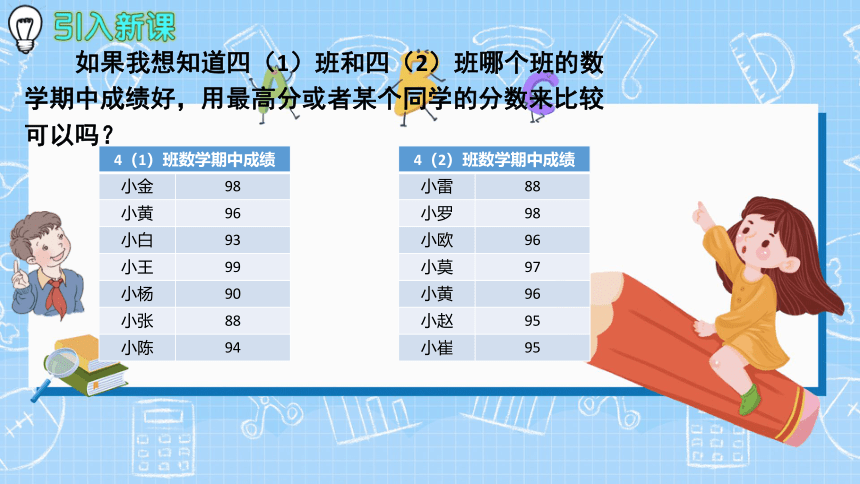 引入新课

如果我想知道四（1）班和四（2）班哪个班的数学期中成绩好，用最高分或者某个同学的分数来比较可以吗？

| 4（1）班数学期中成绩 | |
|---|---|
| 小金 | 98 |
| 小黄 | 96 |
| 小白 | 93 |
| 小王 | 99 |
| 小杨 | 90 |
| 小张 | 88 |
| 小陈 | 94 |

| 4（2）班数学期中成绩 | |
|---|---|
| 小雷 | 88 |
| 小罗 | 98 |
| 小欧 | 96 |
| 小莫 | 97 |
| 小黄 | 96 |
| 小赵 | 95 |
| 小崔 | 95 |